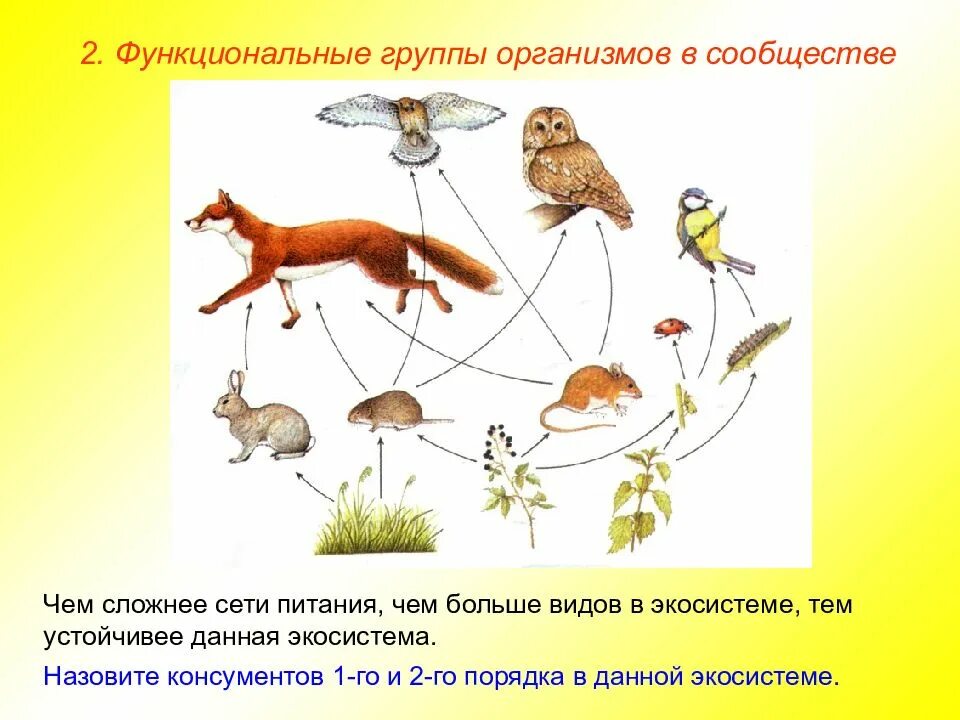 2. Функциональные группы организмов в сообществе

Чем сложнее сети питания, чем больше видов в экосистеме, тем устойчивее данная экосистема.

Назовите консументов 1-го и 2-го порядка в данной экосистеме.